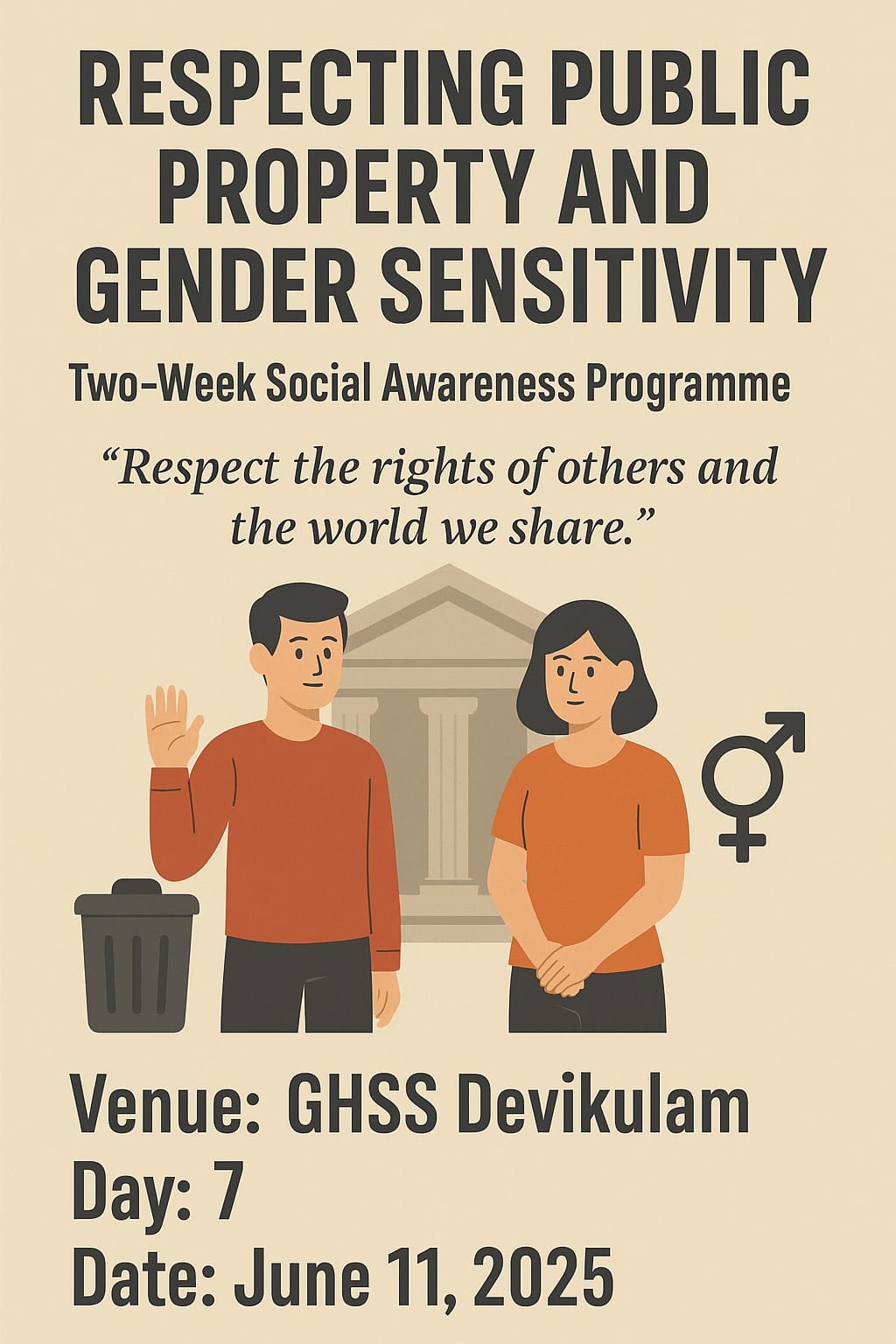 RESPECTING PUBLIC PROPERTY AND GENDER SENSITIVITY

Two-Week Social Awareness Programme

“Respect the rights of others and the world we share.”

Venue: GHSS Devikulam
Day: 7
Date: June 11, 2025